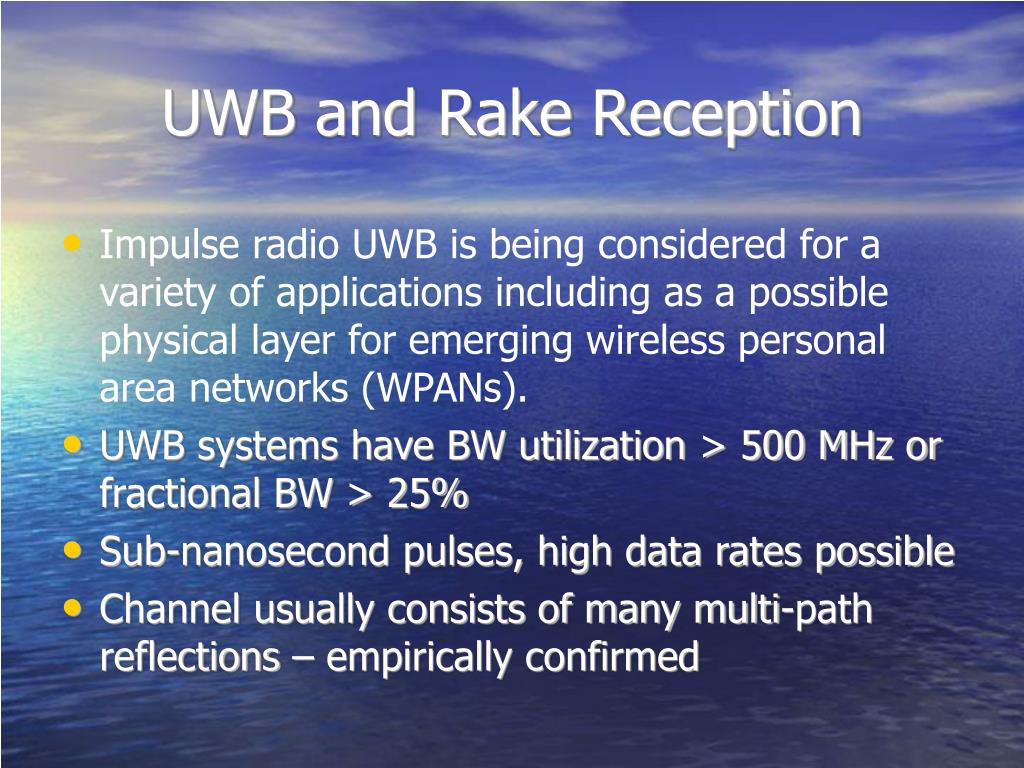 UWB and Rake Reception

• Impulse radio UWB is being considered for a variety of applications including as a possible physical layer for emerging wireless personal area networks (WPANs).
• UWB systems have BW utilization > 500 MHz or fractional BW > 25%
• Sub-nanosecond pulses, high data rates possible
• Channel usually consists of many multi-path reflections – empirically confirmed